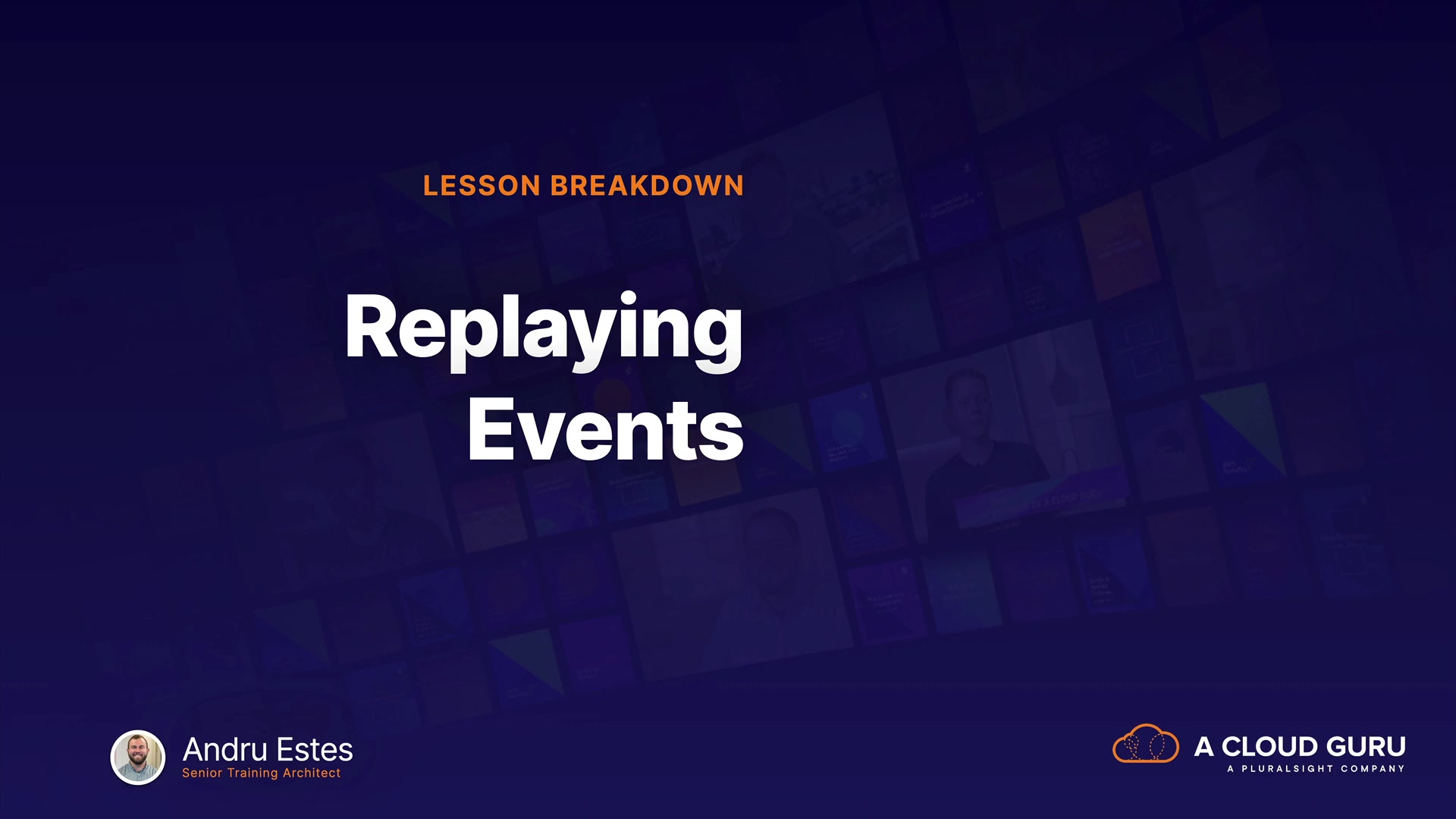 LESSON BREAKDOWN

Replaying Events

Andru Estes
Senior Training Architect

A CLOUD GURU
A PLURALSIGHT COMPANY